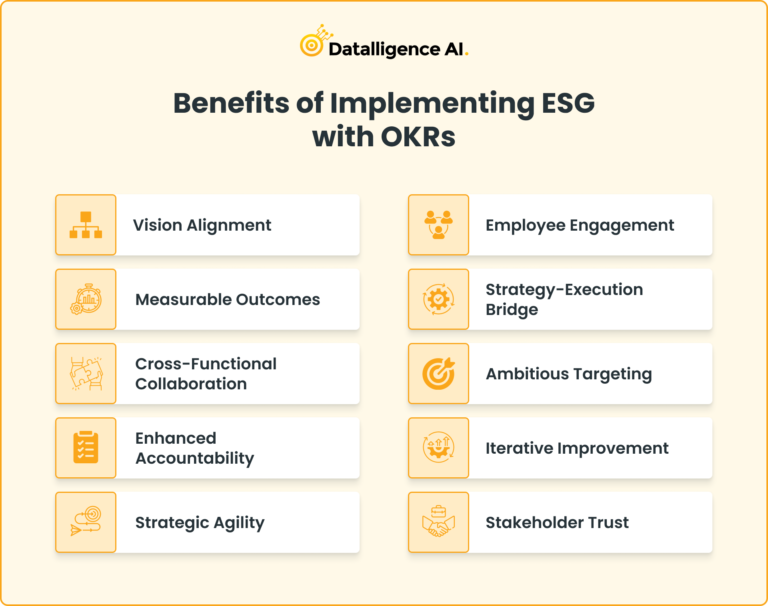 Datalligence AI.

Benefits of Implementing ESG with OKRs

Vision Alignment

Measurable Outcomes

Cross-Functional Collaboration

Enhanced Accountability

Strategic Agility

Employee Engagement

Strategy-Execution Bridge

Ambitious Targeting

Iterative Improvement

Stakeholder Trust